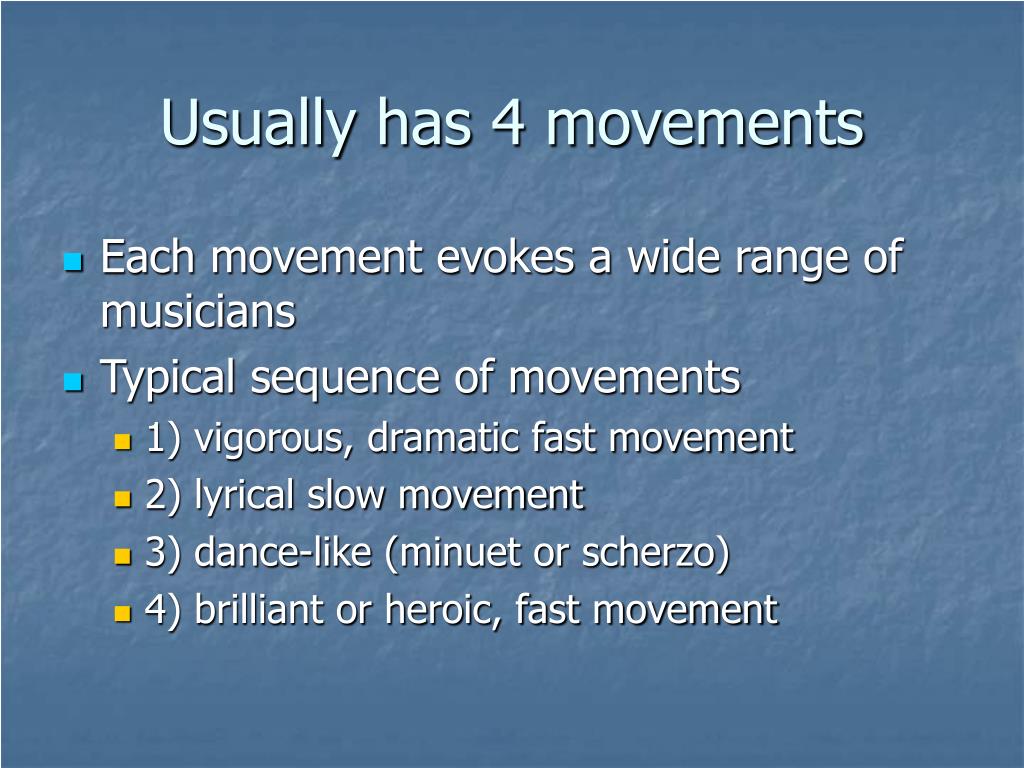 Usually has 4 movements

Each movement evokes a wide range of musicians

Typical sequence of movements

1) vigorous, dramatic fast movement

2) lyrical slow movement

3) dance-like (minuet or scherzo)

4) brilliant or heroic, fast movement